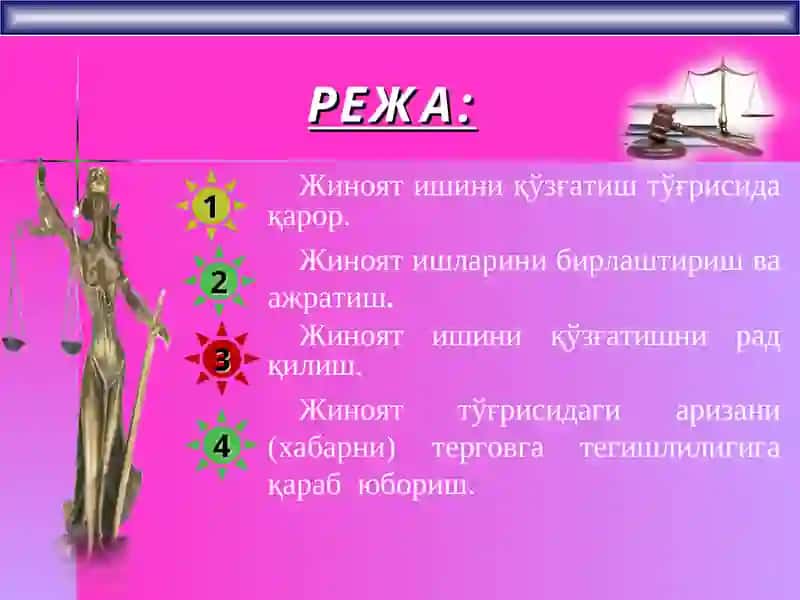 РЕЖА:

1 Жиноят ишини қўзғатиш тўғрисида қарор.

2 Жиноят ишларини бирлаштириш ва ажратиш.

3 Жиноят ишини қўзғатишни рад қилиш.

4 Жиноят тўғрисидаги аризани (хабарни) терговга тегишлилигига қараб юбориш.